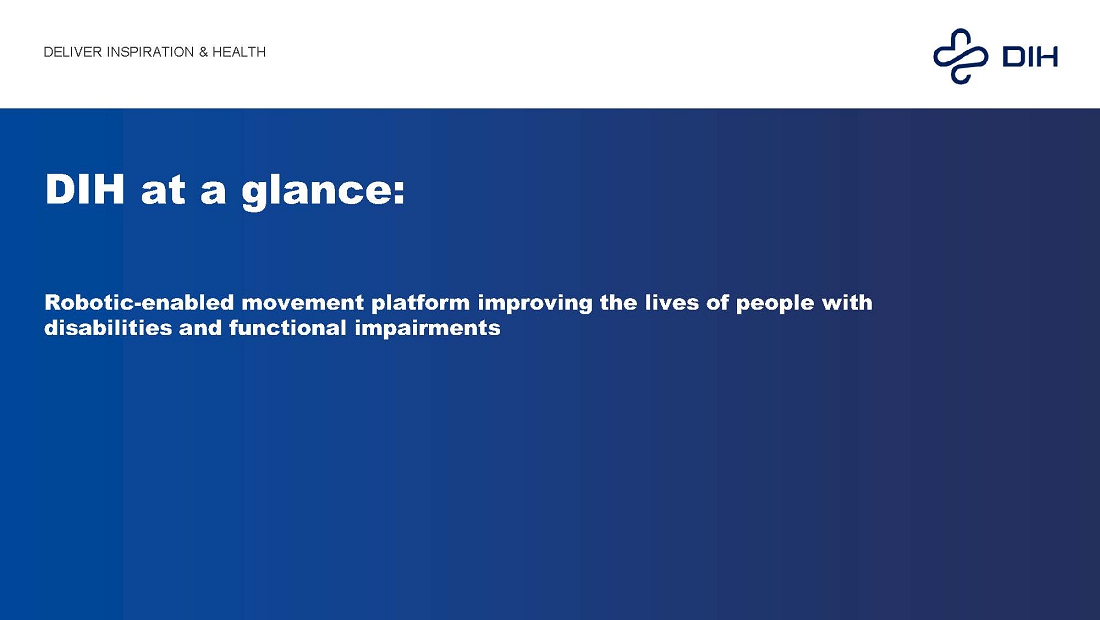 DELIVER INSPIRATION & HEALTH

DIH

DIH at a glance:

Robotic-enabled movement platform improving the lives of people with disabilities and functional impairments